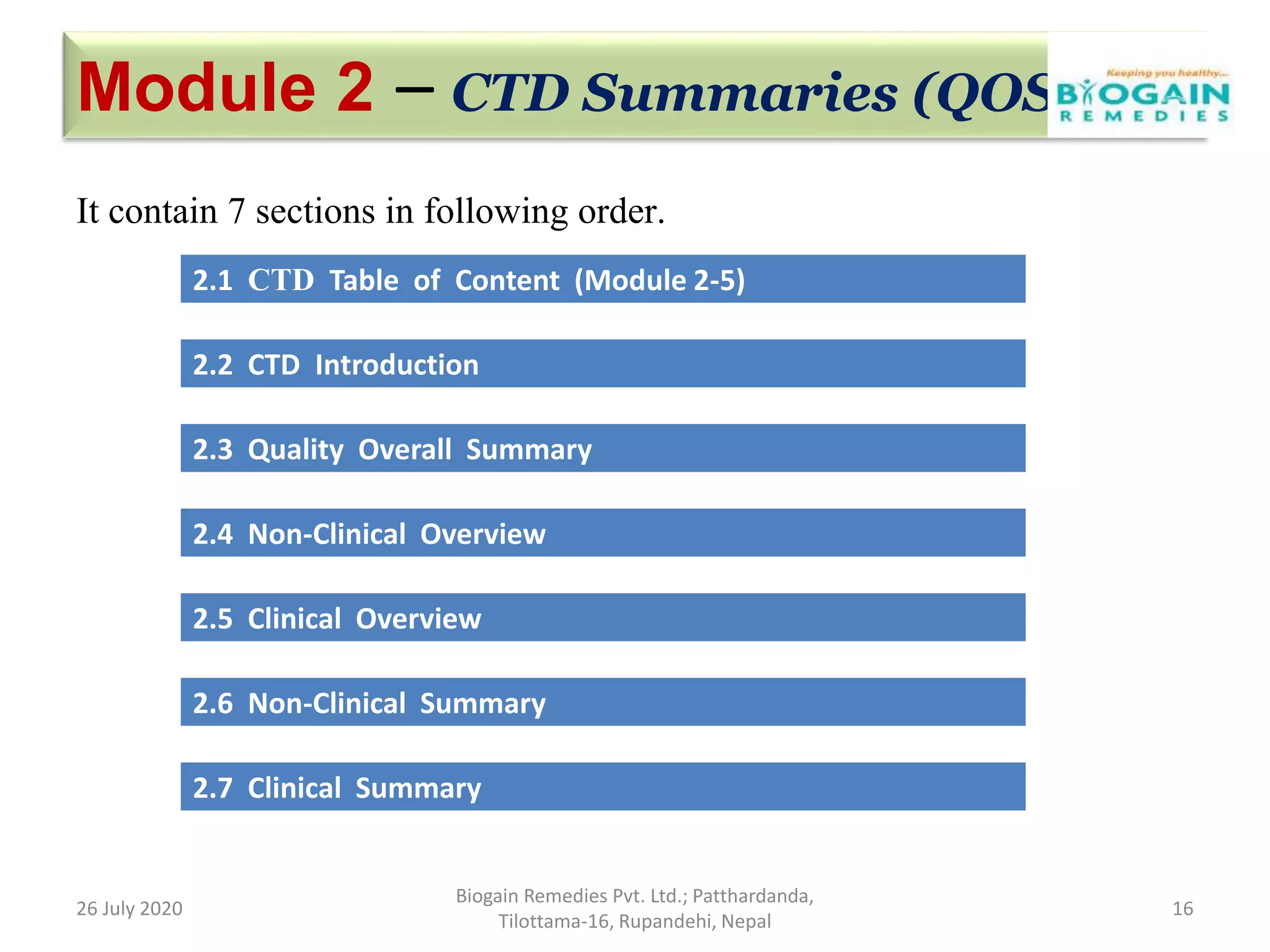 Module 2 – CTD Summaries (QOS

Keeping you healthy...
BIOGAIN
REMEDIES

It contain 7 sections in following order.

2.1 CTD Table of Content (Module 2-5)

2.2 CTD Introduction

2.3 Quality Overall Summary

2.4 Non-Clinical Overview

2.5 Clinical Overview

2.6 Non-Clinical Summary

2.7 Clinical Summary

26 July 2020

Biogain Remedies Pvt. Ltd.; Patthardanda, Tilottama-16, Rupandehi, Nepal

16